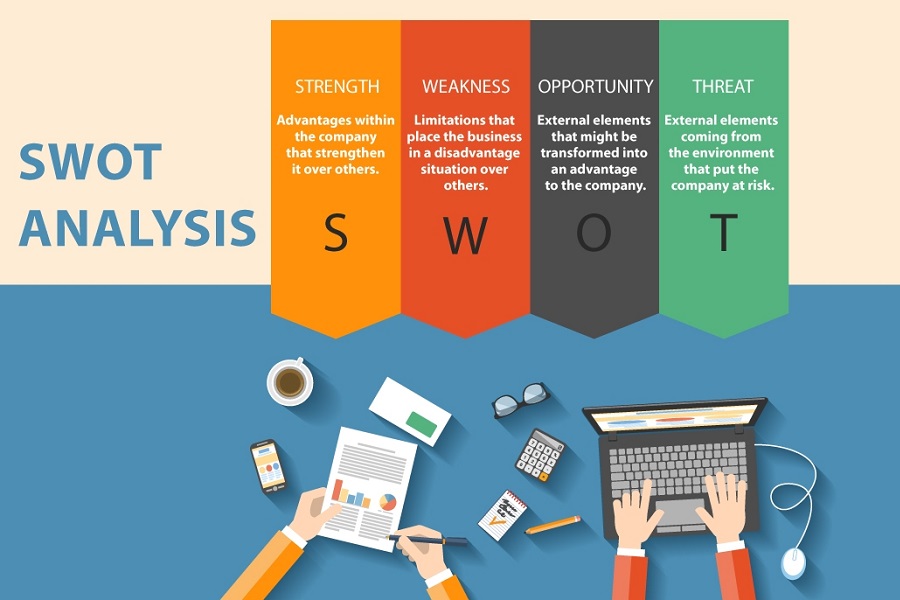 SWOT ANALYSIS

STRENGTH

Advantages within the company that strengthen it over others.

S

WEAKNESS

Limitations that place the business in a disadvantage situation over others.

W

OPPORTUNITY

External elements that might be transformed into an advantage to the company.

O

THREAT

External elements coming from the environment that put the company at risk.

T